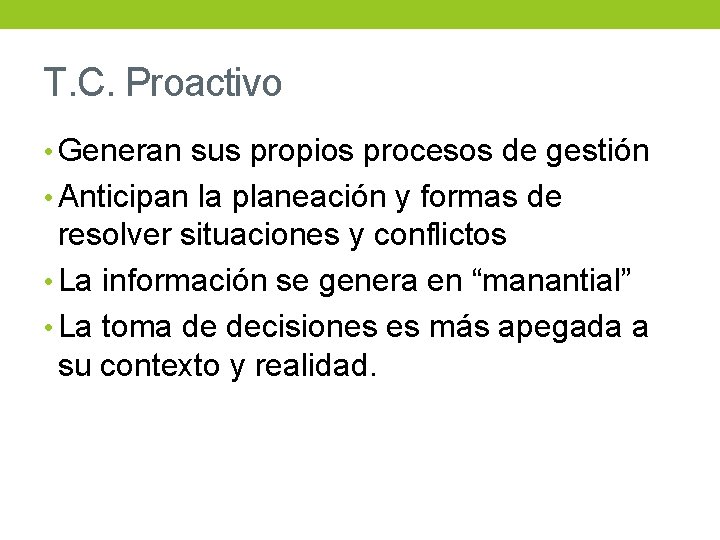 T.C. Proactivo

• Generan sus propios procesos de gestión
• Anticipan la planeación y formas de resolver situaciones y conflictos
• La información se genera en “manantial”
• La toma de decisiones es más apegada a su contexto y realidad.